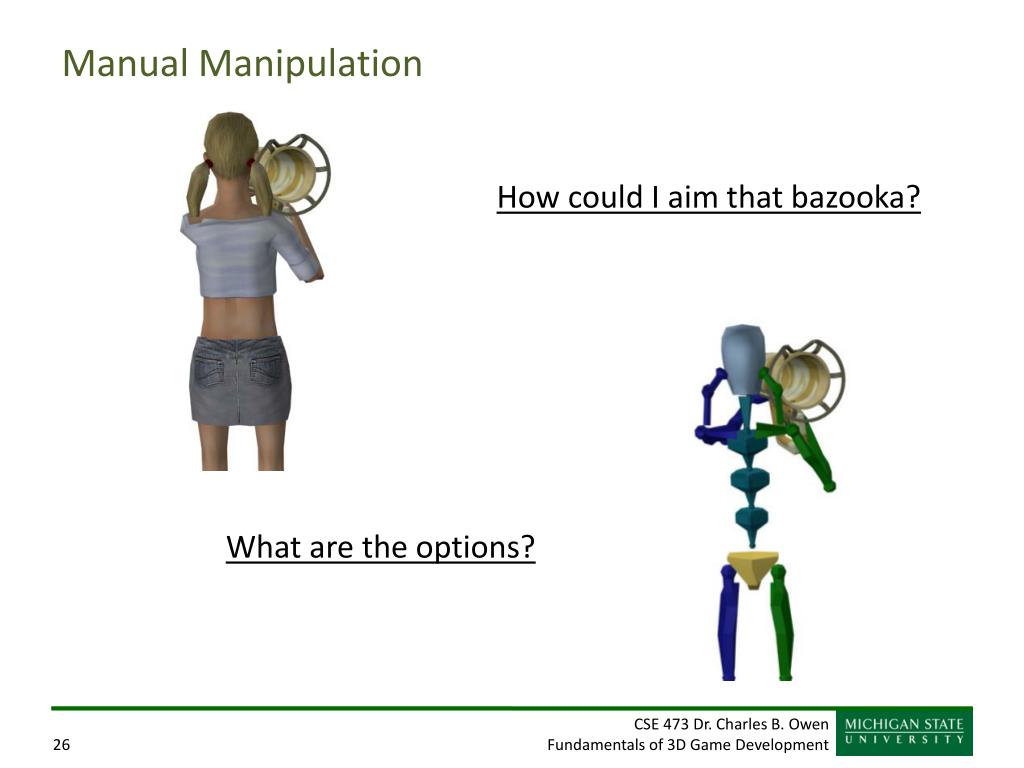 Manual Manipulation

How could I aim that bazooka?

What are the options?

26

CSE 473 Dr. Charles B. Owen
Fundamentals of 3D Game Development

MICHIGAN STATE
UNIVERSITY